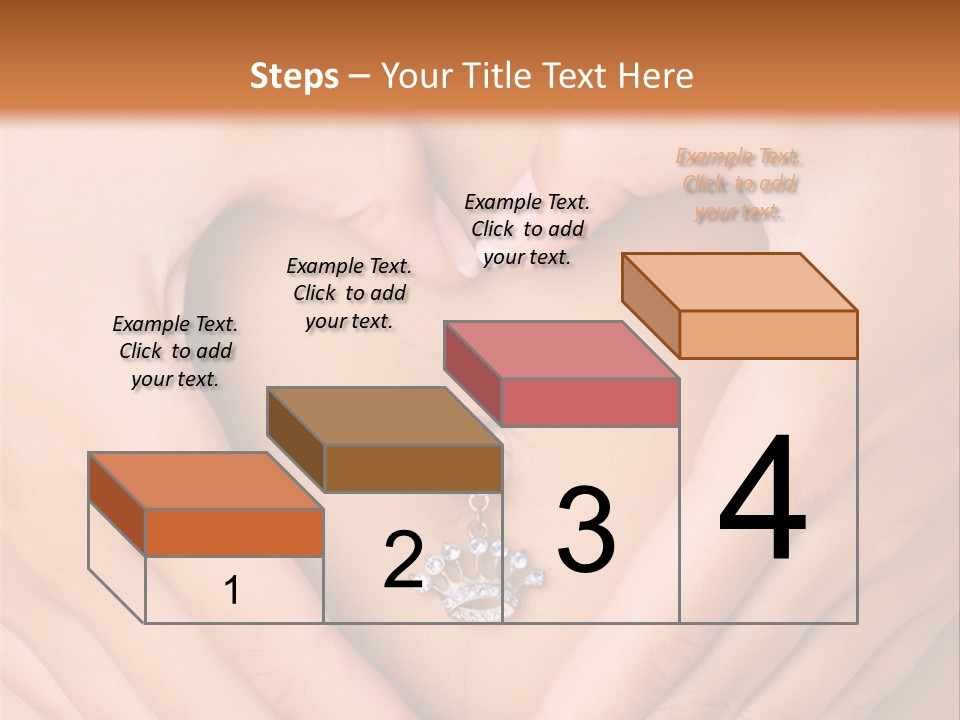 Steps – Your Title Text Here

Example Text. Click to add your text.

Example Text. Click to add your text.

Example Text. Click to add your text.

Example Text. Click to add your text.

1

2

3

4